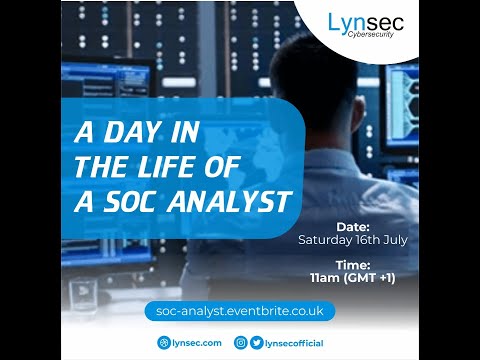 Lynsec
Cybersecurity

A DAY IN THE LIFE OF A SOC ANALYST

Date:
Saturday 16th July

Time:
11am (GMT +1)

soc-analyst.eventbrite.co.uk

lynsec.com

lynsecofficial